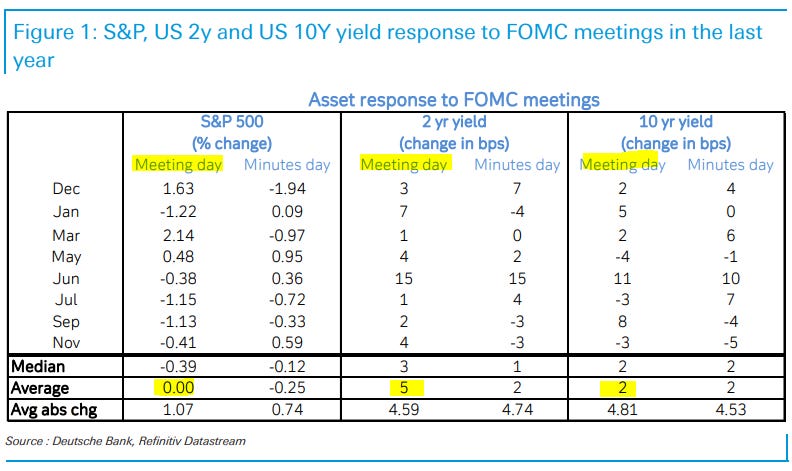 Figure 1: S&P, US 2y and US 10Y yield response to FOMC meetings in the last year

Asset response to FOMC meetings

| | S&P 500 (% change) Meeting day | S&P 500 (% change) Minutes day | 2 yr yield (change in bps) Meeting day | 2 yr yield (change in bps) Minutes day | 10 yr yield (change in bps) Meeting day | 10 yr yield (change in bps) Minutes day |
|---|---|---|---|---|---|---|
| Dec | 1.63 | -1.94 | 3 | 7 | 2 | 4 |
| Jan | -1.22 | 0.09 | 7 | -4 | 5 | 0 |
| Mar | 2.14 | -0.97 | 1 | 0 | 2 | 6 |
| May | 0.48 | 0.95 | 4 | 2 | -4 | -1 |
| Jun | -0.38 | 0.36 | 15 | 15 | 11 | 10 |
| Jul | -1.15 | -0.72 | 1 | 4 | -3 | 7 |
| Sep | -1.13 | -0.33 | 2 | -3 | 8 | -4 |
| Nov | -0.41 | 0.59 | 4 | -3 | -3 | -5 |
| Median | -0.39 | -0.12 | 3 | 1 | 2 | 2 |
| Average | 0.00 | -0.25 | 5 | 2 | 2 | 2 |
| Avg abs chg | 1.07 | 0.74 | 4.59 | 4.74 | 4.81 | 4.53 |

Source : Deutsche Bank, Refinitiv Datastream